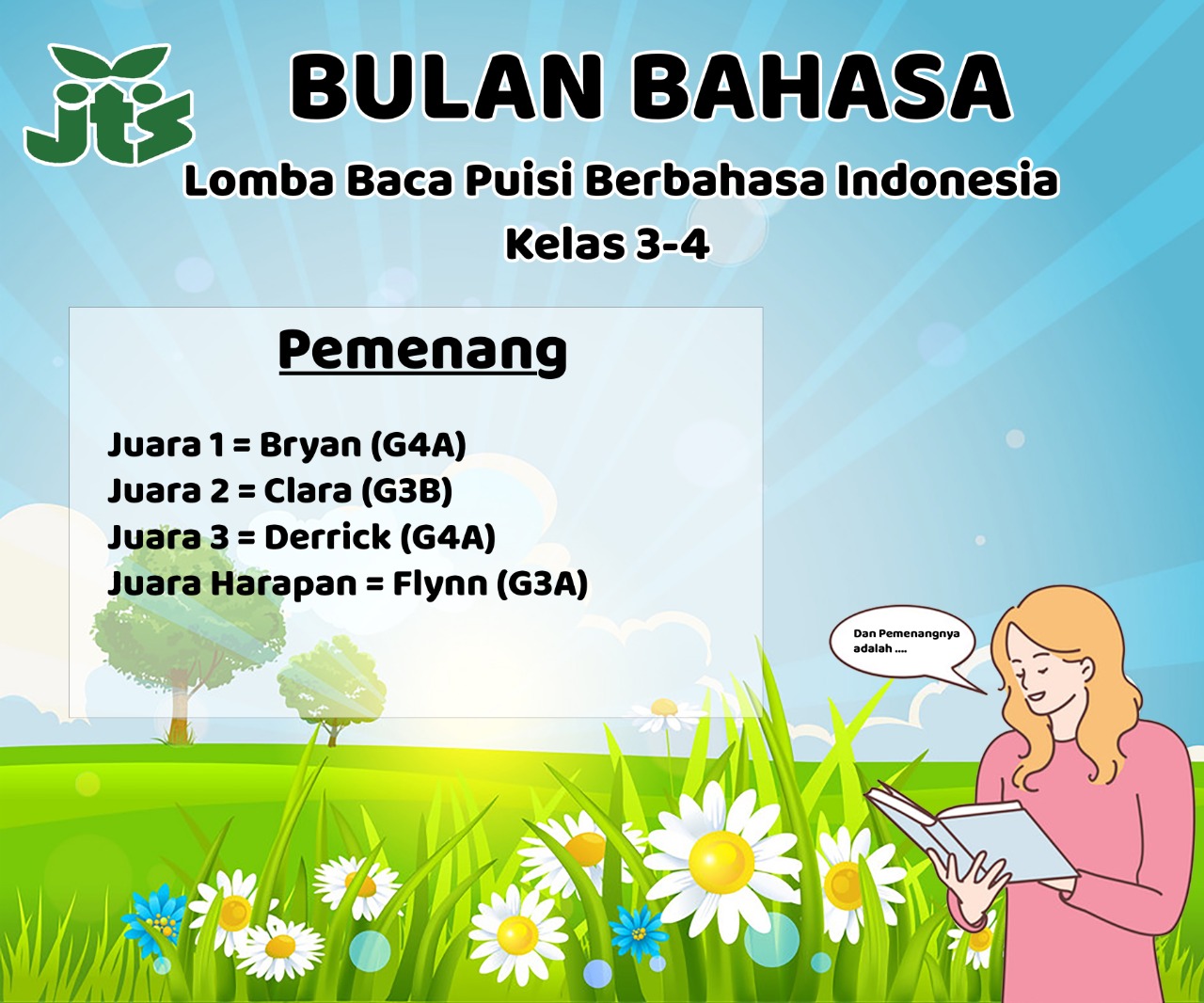 jts

BULAN BAHASA

Lomba Baca Puisi Berbahasa Indonesia
Kelas 3-4

Pemenang

Juara 1 = Bryan (G4A)
Juara 2 = Clara (G3B)
Juara 3 = Derrick (G4A)
Juara Harapan = Flynn (G3A)

Dan Pemenangnya adalah ....